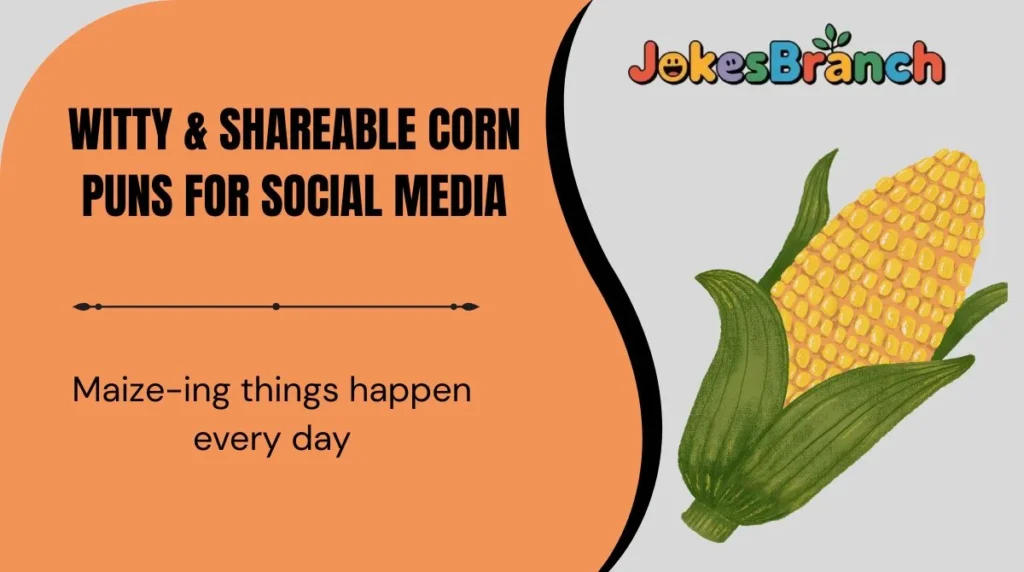 JokesBranch

WITTY & SHAREABLE CORN PUNS FOR SOCIAL MEDIA

Maize-ing things happen every day